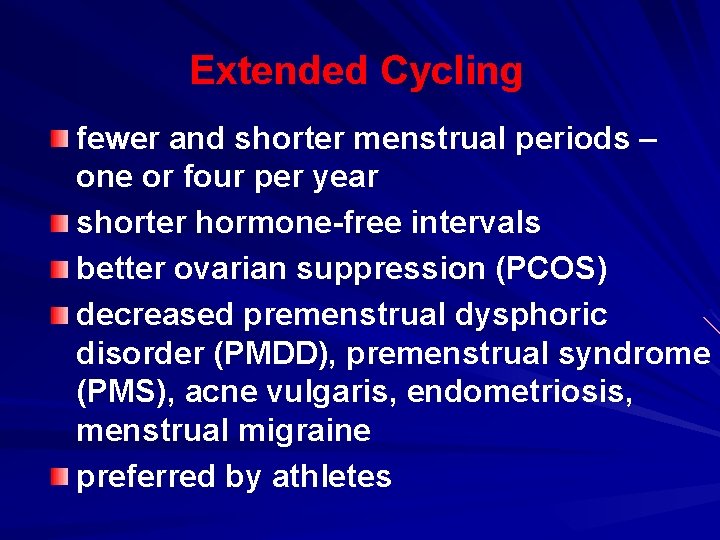 Extended Cycling

fewer and shorter menstrual periods – one or four per year

shorter hormone-free intervals

better ovarian suppression (PCOS)

decreased premenstrual dysphoric disorder (PMDD), premenstrual syndrome (PMS), acne vulgaris, endometriosis, menstrual migraine

preferred by athletes